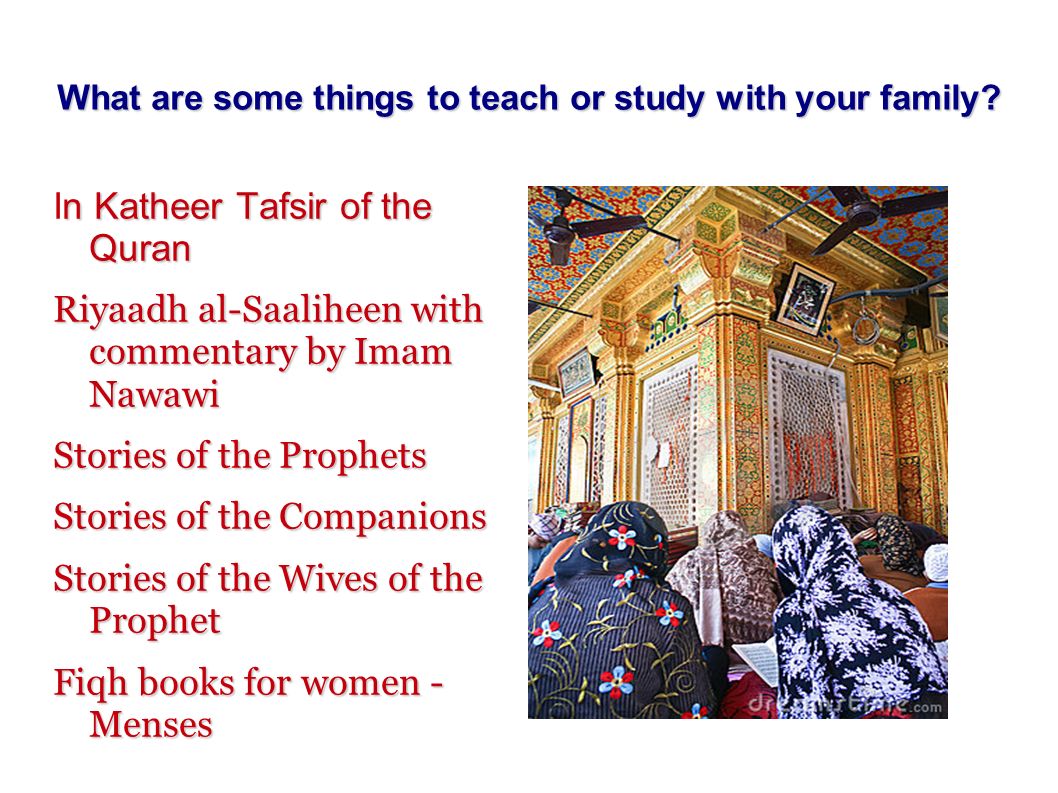 What are some things to teach or study with your family?

In Katheer Tafsir of the Quran

Riyaadh al-Saaliheen with commentary by Imam Nawawi

Stories of the Prophets

Stories of the Companions

Stories of the Wives of the Prophet

Fiqh books for women - Menses

dreamstime.com